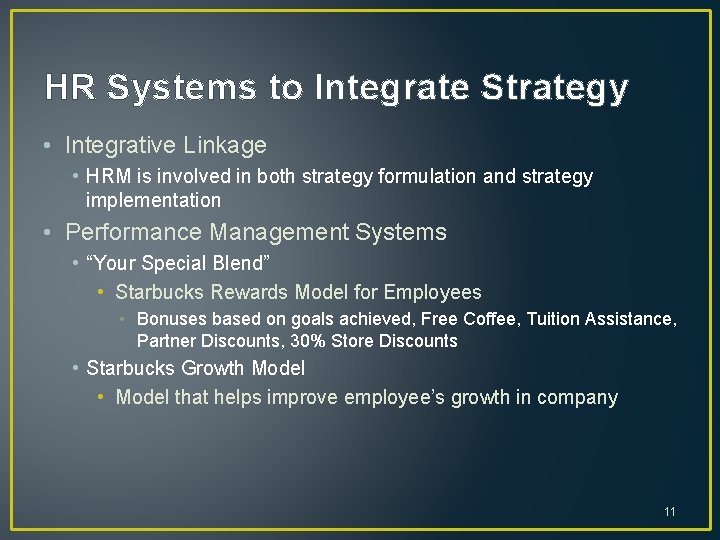 HR Systems to Integrate Strategy

• Integrative Linkage
  • HRM is involved in both strategy formulation and strategy implementation
• Performance Management Systems
  • “Your Special Blend”
    • Starbucks Rewards Model for Employees
      • Bonuses based on goals achieved, Free Coffee, Tuition Assistance, Partner Discounts, 30% Store Discounts
  • Starbucks Growth Model
    • Model that helps improve employee’s growth in company

11